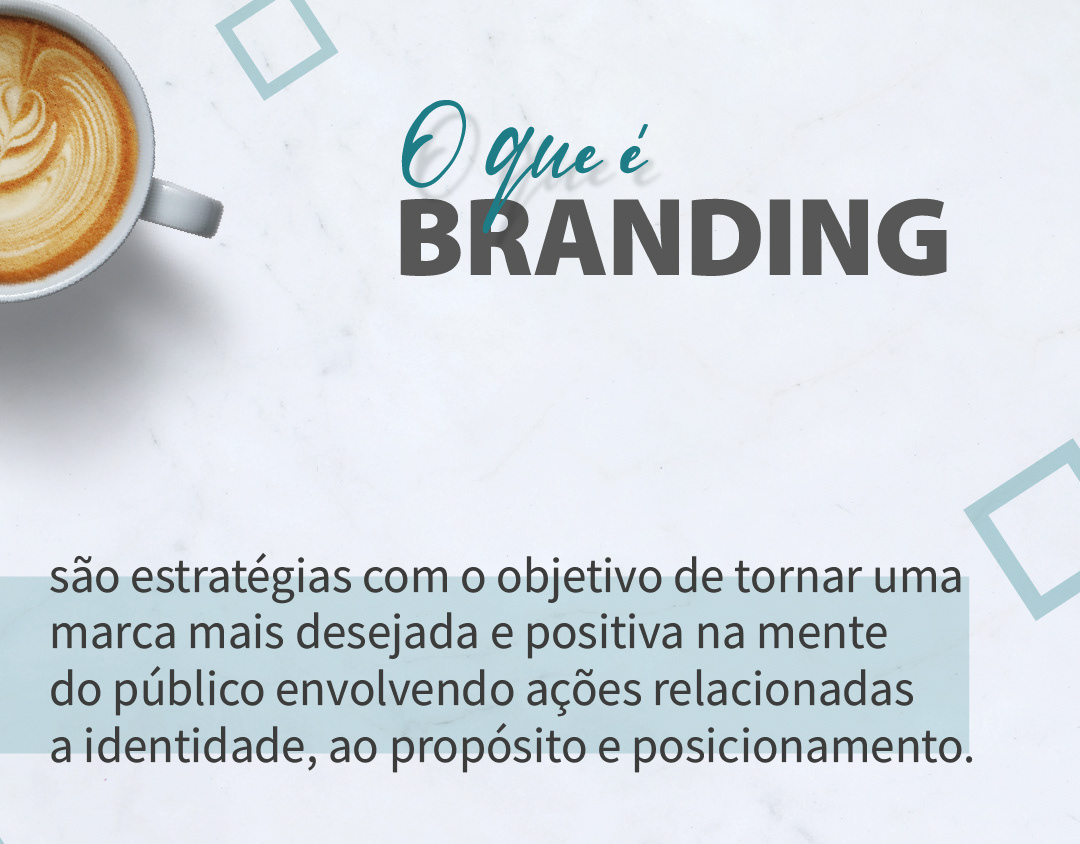 O que é
BRANDING

são estratégias com o objetivo de tornar uma marca mais desejada e positiva na mente do público envolvendo ações relacionadas a identidade, ao propósito e posicionamento.